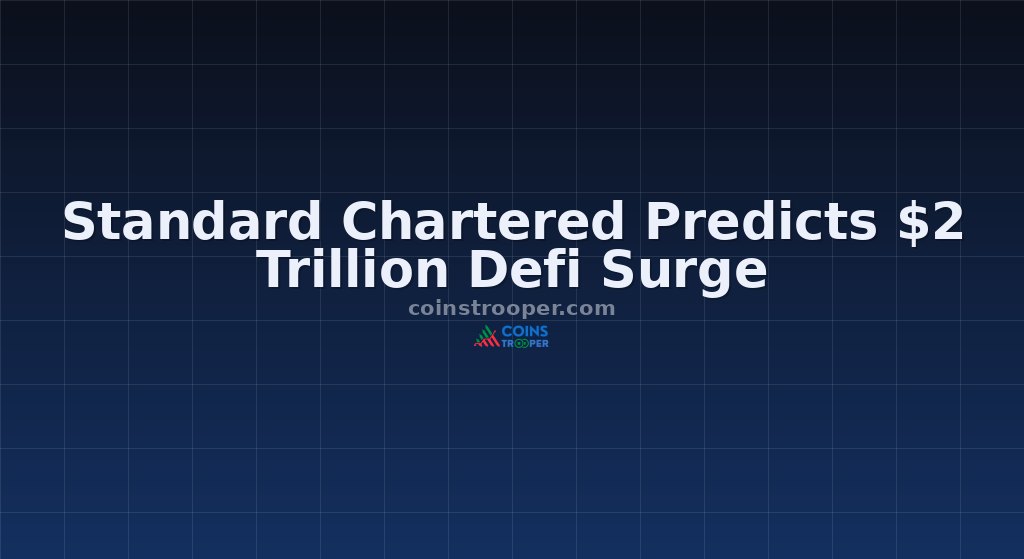 Standard Chartered Predicts \$2 Trillion Defi Surge

coinstrooper.com

COINS TROOPER